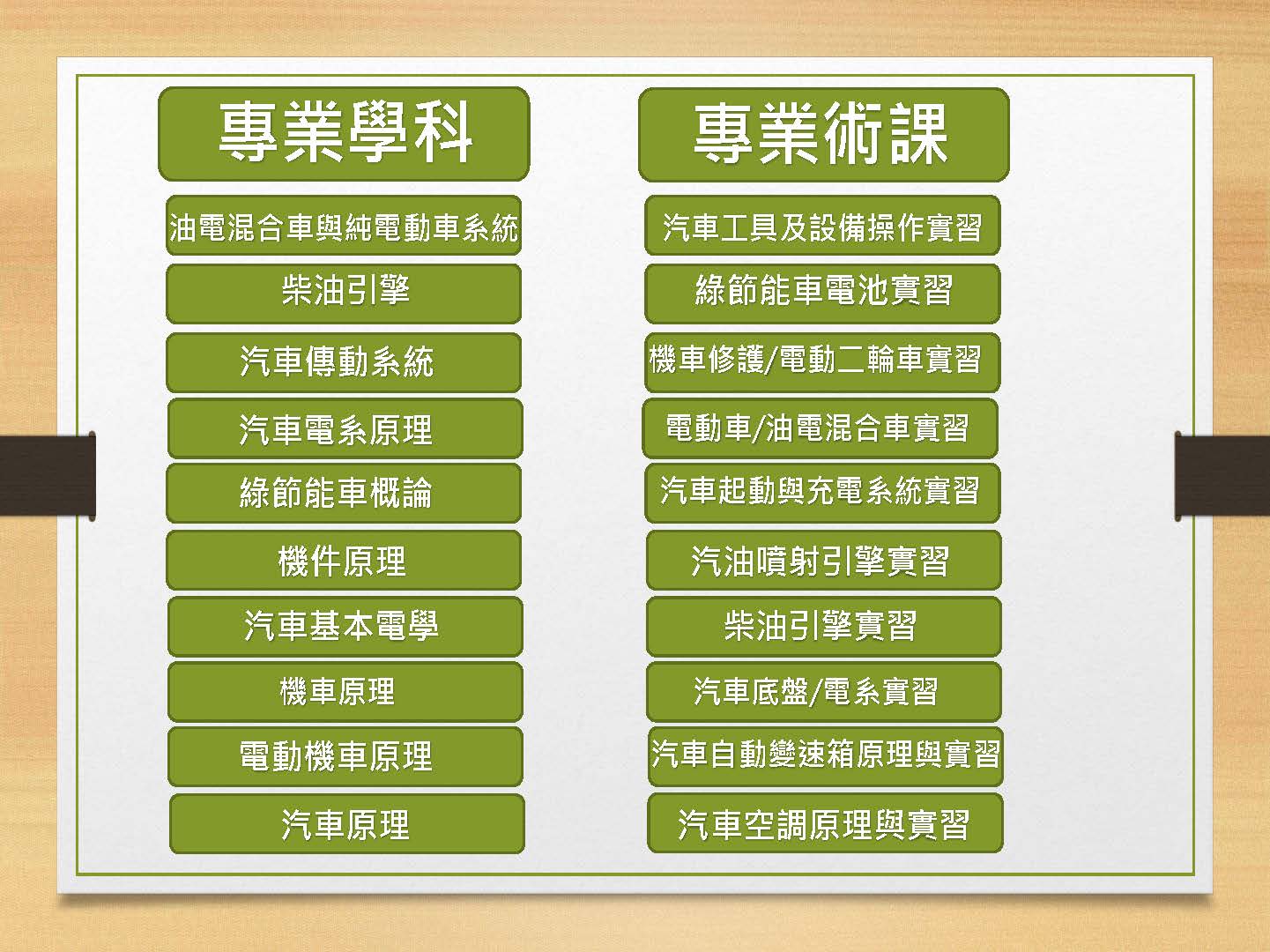 專業學科

油電混合車與純電動車系統

柴油引擎

汽車傳動系統

汽車電系原理

綠節能車概論

機件原理

汽車基本電學

機車原理

電動機車原理

汽車原理

專業術課

汽車工具及設備操作實習

綠節能車電池實習

機車修護/電動二輪車實習

電動車/油電混合車實習

汽車起動與充電系統實習

汽油噴射引擎實習

柴油引擎實習

汽車底盤/電系實習

汽車自動變速箱原理與實習

汽車空調原理與實習